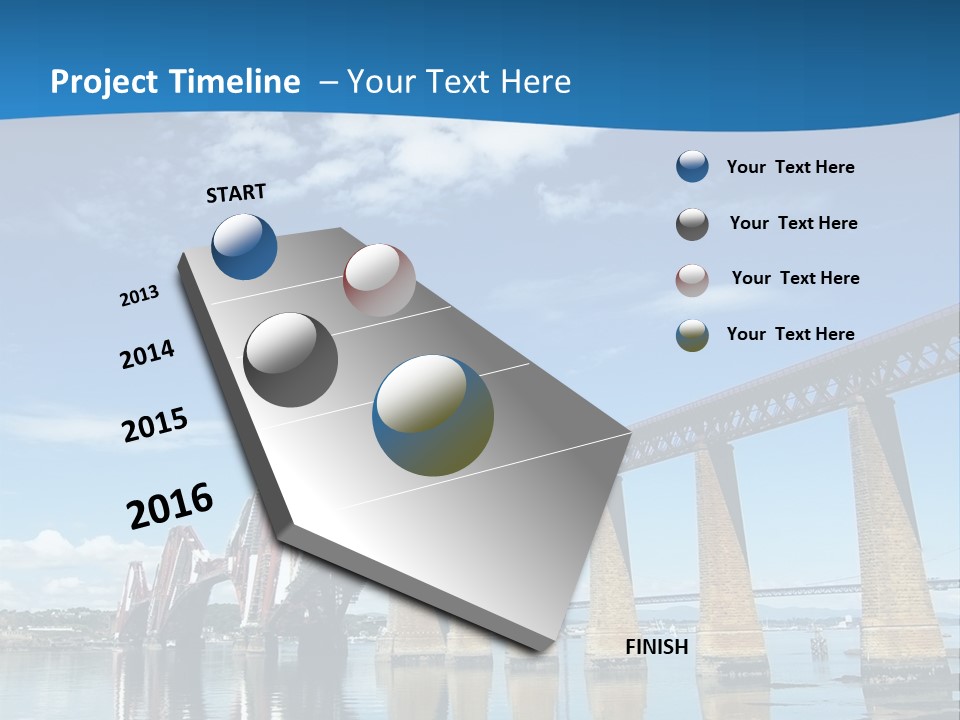 Project Timeline – Your Text Here

START

2013

2014

2015

2016

FINISH

Your Text Here

Your Text Here

Your Text Here

Your Text Here